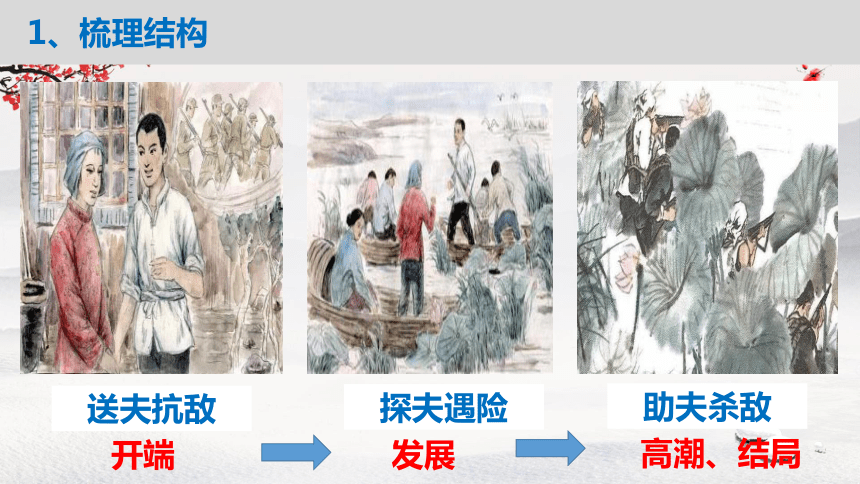 1、梳理结构

送夫抗敌
开端

探夫遇险
发展

助夫杀敌
高潮、结局